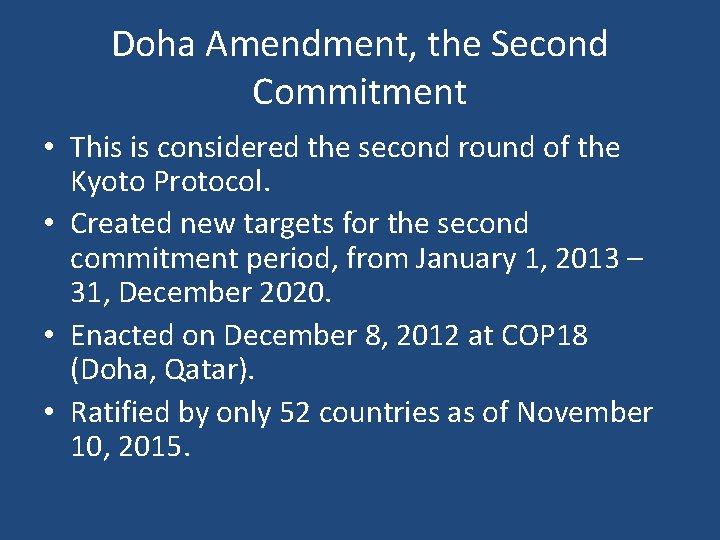 Doha Amendment, the Second Commitment

• This is considered the second round of the Kyoto Protocol.

• Created new targets for the second commitment period, from January 1, 2013 – 31, December 2020.

• Enacted on December 8, 2012 at COP18 (Doha, Qatar).

• Ratified by only 52 countries as of November 10, 2015.